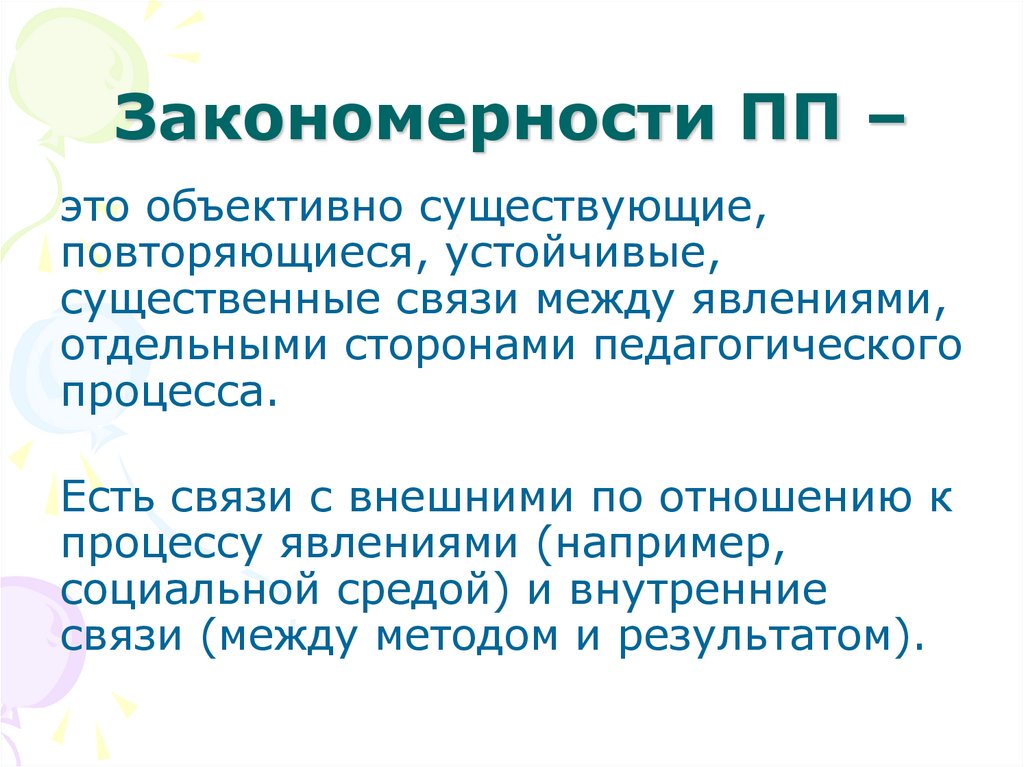 Закономерности ПП –

это объективно существующие, повторяющиеся, устойчивые, существенные связи между явлениями, отдельными сторонами педагогического процесса.

Есть связи с внешними по отношению к процессу явлениями (например, социальной средой) и внутренние связи (между методом и результатом).